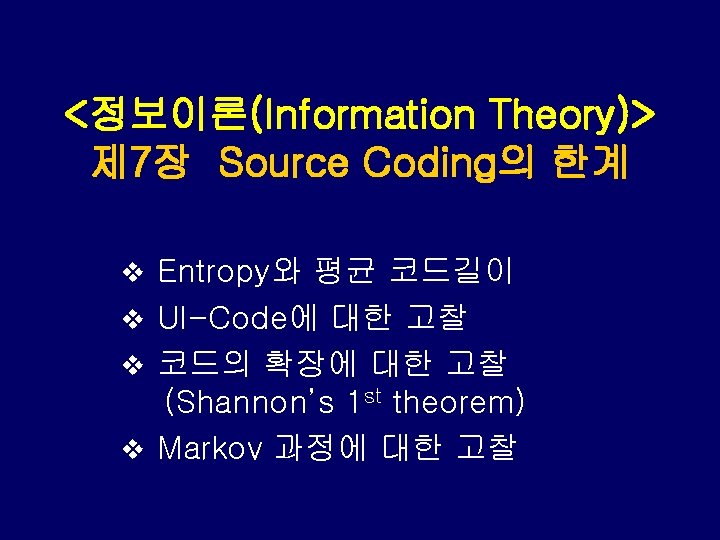 <정보이론(Information Theory)>
제7장 Source Coding의 한계

❖ Entropy와 평균 코드길이
❖ UI-Code에 대한 고찰
❖ 코드의 확장에 대한 고찰 (Shannon's 1$^{st}$ theorem)
❖ Markov 과정에 대한 고찰